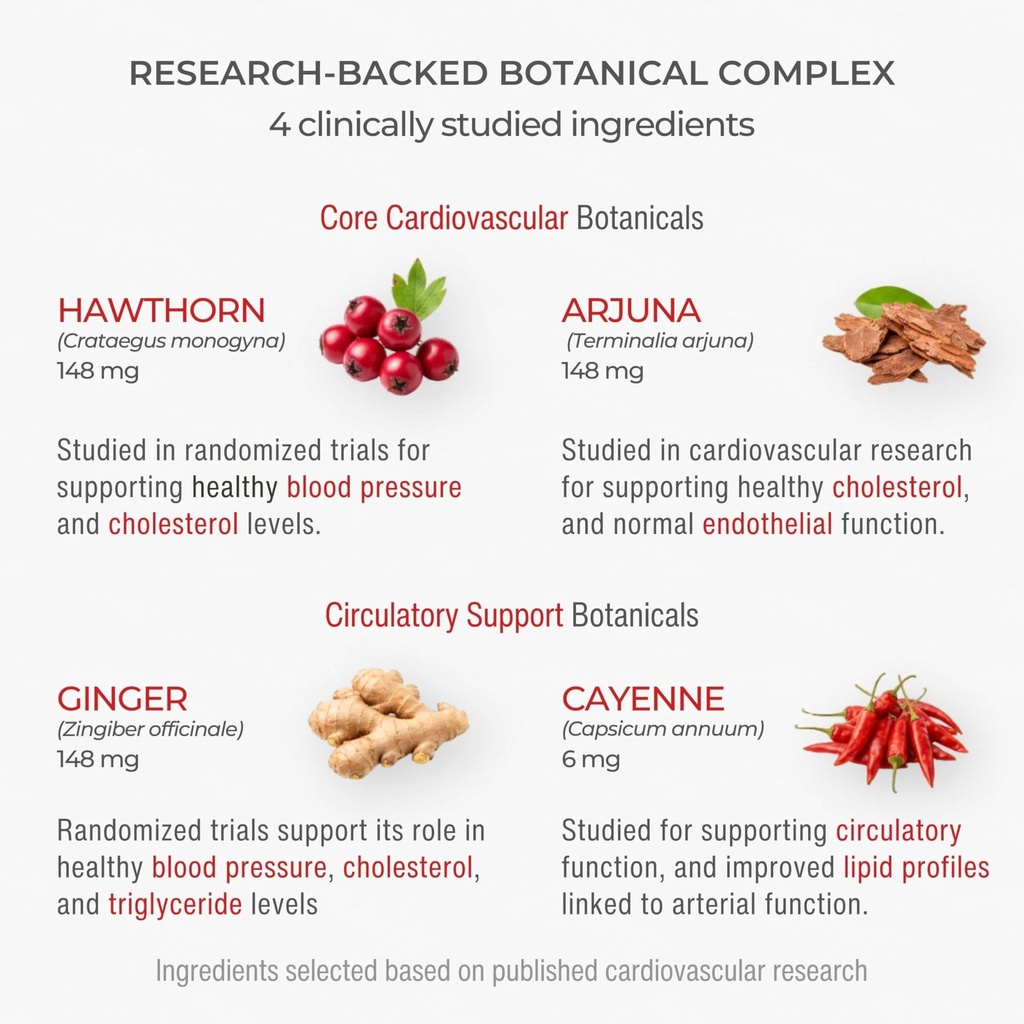 RESEARCH-BACKED BOTANICAL COMPLEX
4 clinically studied ingredients

Core Cardiovascular Botanicals

HAWTHORN
(Crataegus monogyna)
148 mg

Studied in randomized trials for supporting healthy blood pressure and cholesterol levels.

ARJUNA
(Terminalia arjuna)
148 mg

Studied in cardiovascular research for supporting healthy cholesterol, and normal endothelial function.

Circulatory Support Botanicals

GINGER
(Zingiber officinale)
148 mg

Randomized trials support its role in healthy blood pressure, cholesterol, and triglyceride levels

CAYENNE
(Capsicum annuum)
6 mg

Studied for supporting circulatory function, and improved lipid profiles linked to arterial function.

Ingredients selected based on published cardiovascular research